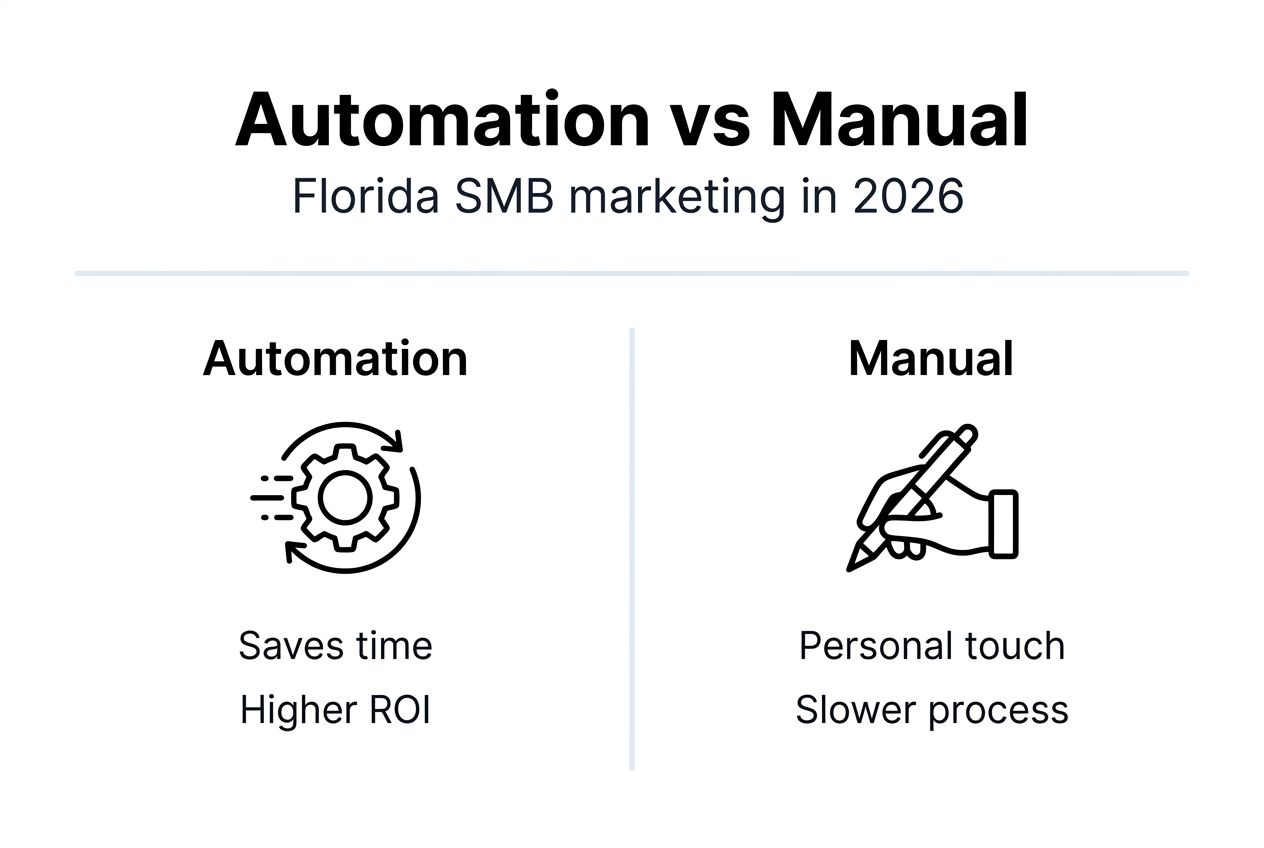 Automation vs Manual
Florida SMB marketing in 2026

Automation

Saves time
Higher ROI

Manual

Personal touch
Slower process